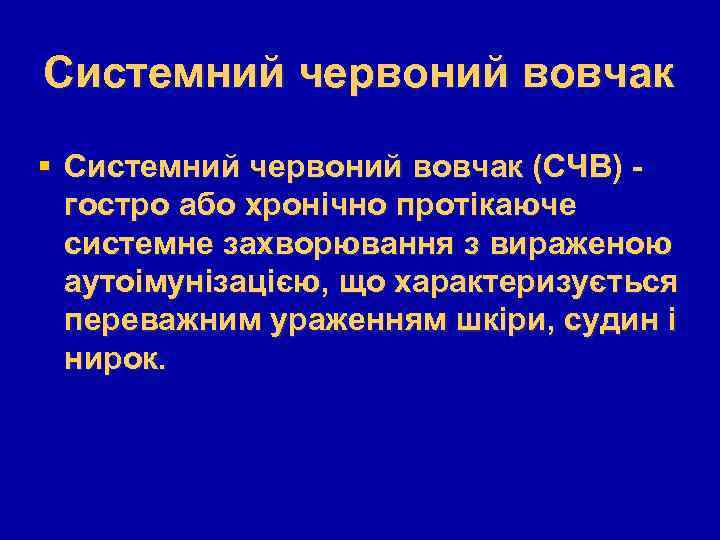 Системний червоний вовчак

▪ Системний червоний вовчак (СЧВ) - гостро або хронічно протікаюче системне захворювання з вираженою аутоімунізацією, що характеризується переважним ураженням шкіри, судин і нирок.